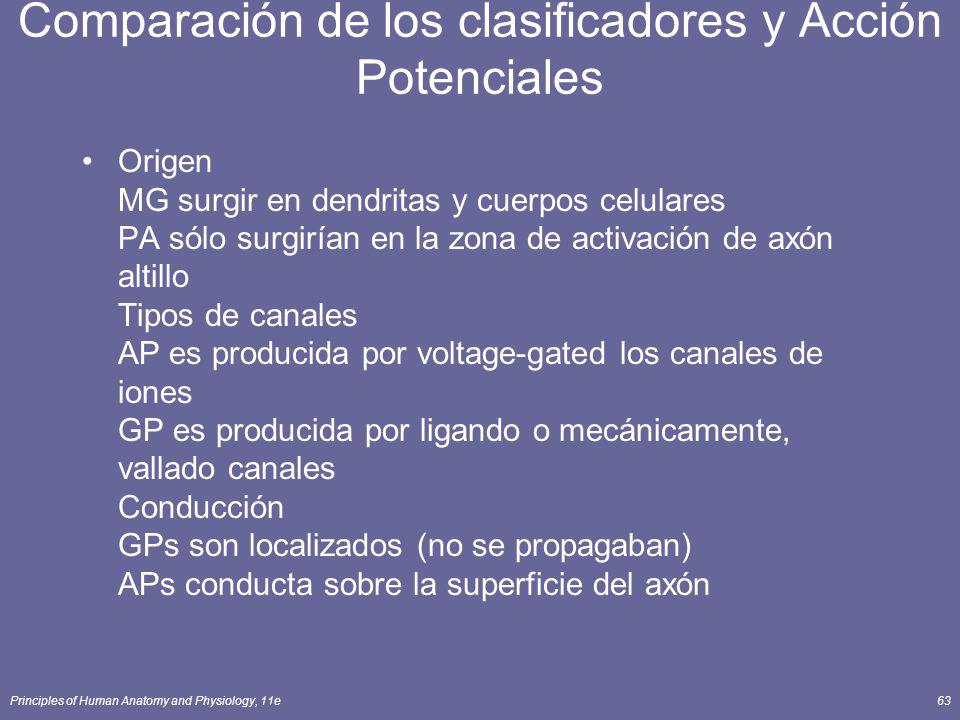 Comparación de los clasificadores y Acción Potenciales

• Origen
MG surgir en dendritas y cuerpos celulares
PA sólo surgirían en la zona de activación de axón altillo
Tipos de canales
AP es producida por voltage-gated los canales de iones
GP es producida por ligando o mecánicamente, vallado canales
Conducción
GPs son localizados (no se propagaban)
APs conducta sobre la superficie del axón

Principles of Human Anatomy and Physiology, 11e

63